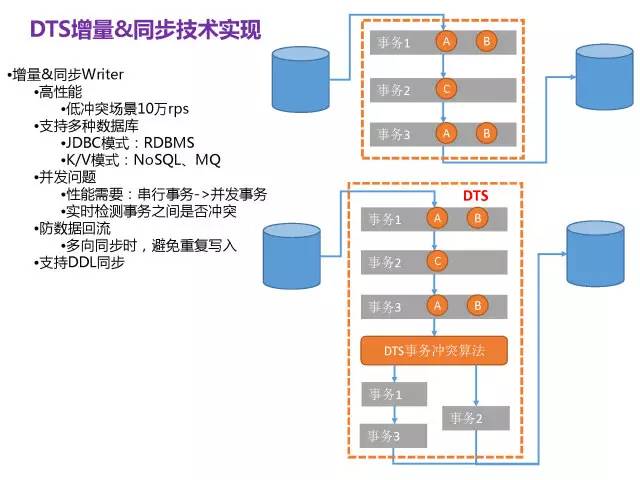 DTS增量&同步技术实现

•增量&同步Writer
•高性能
•低冲突场景10万rps
•支持多种数据库
•JDBC模式：RDBMS
•K/V模式：NoSQL、MQ
•并发问题
•性能需要：串行事务->并发事务
•实时检测事务之间是否冲突
•防数据回流
•多向同步时，避免重复写入
•支持DDL同步

事务1 A B
事务2 C
事务3 A B

DTS
事务1 A B
事务2 C
事务3 A B
DTS事务冲突算法
事务1
事务2
事务3